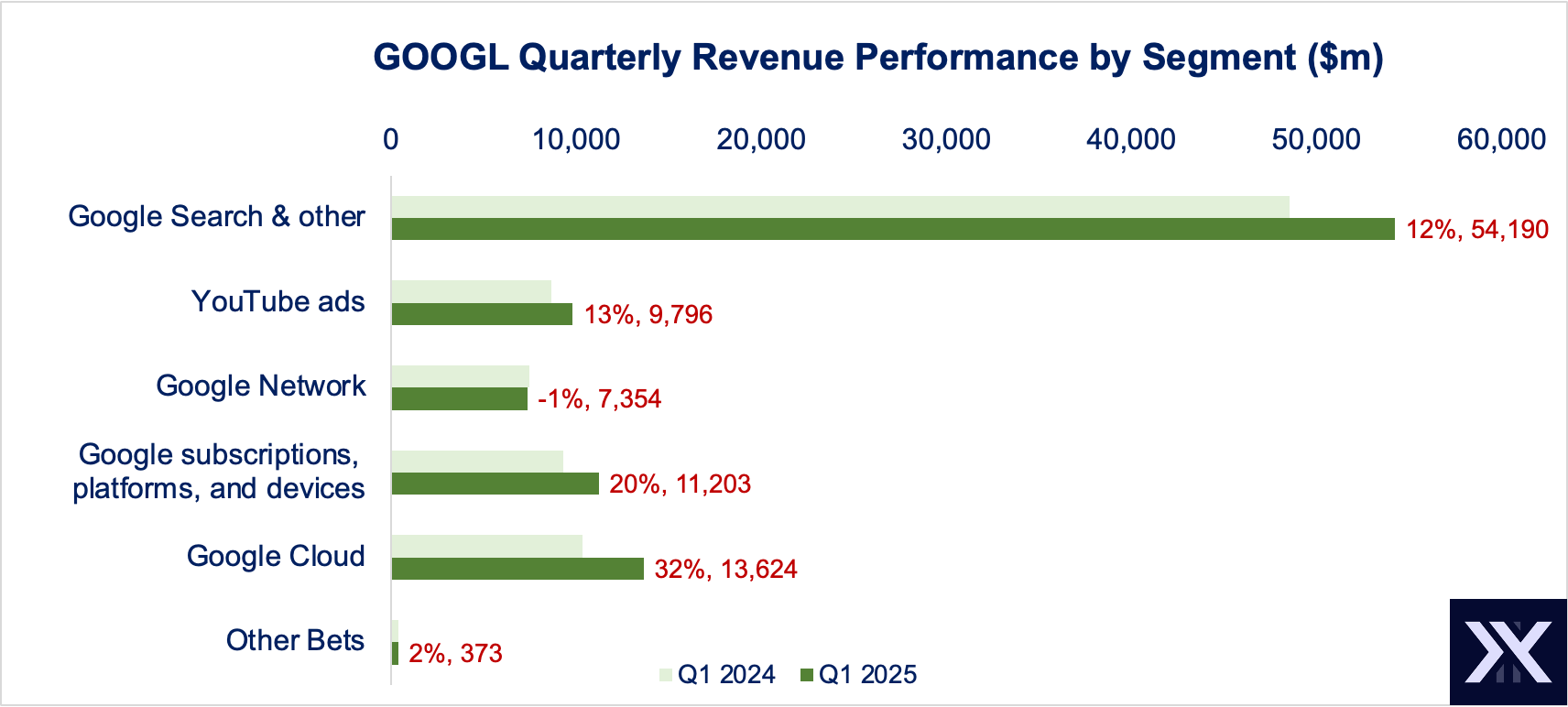 GOOGL Quarterly Revenue Performance by Segment ($m)

0
10,000
20,000
30,000
40,000
50,000
60,000

Google Search & other
12%, 54,190

YouTube ads
13%, 9,796

Google Network
-1%, 7,354

Google subscriptions, platforms, and devices
20%, 11,203

Google Cloud
32%, 13,624

Other Bets
2%, 373

Q1 2024
Q1 2025